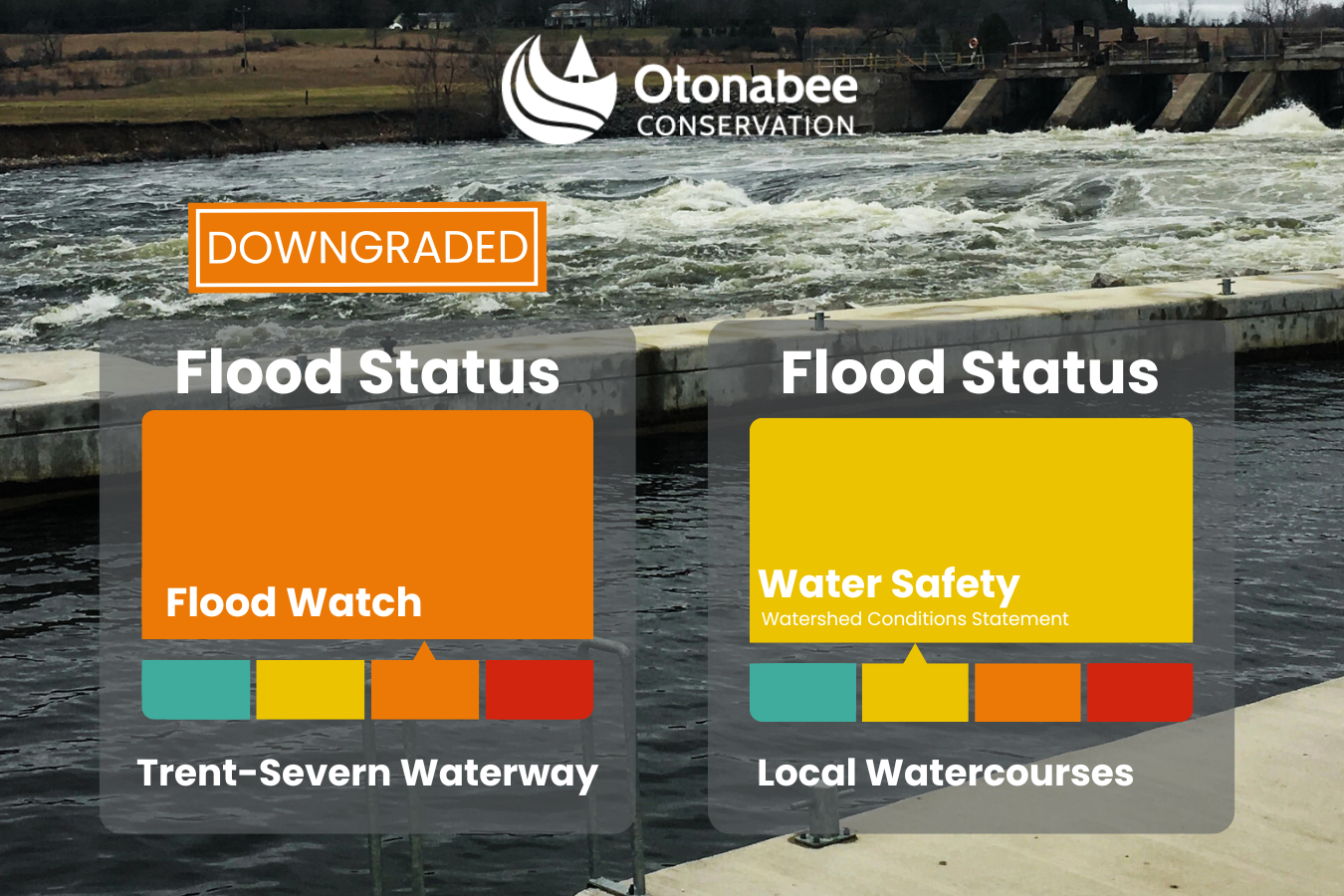 Otonabee
CONSERVATION

DOWNGRADED

Flood Status

Flood Watch

Trent-Severn Waterway

Flood Status

Water Safety
Watershed Conditions Statement

Local Watercourses